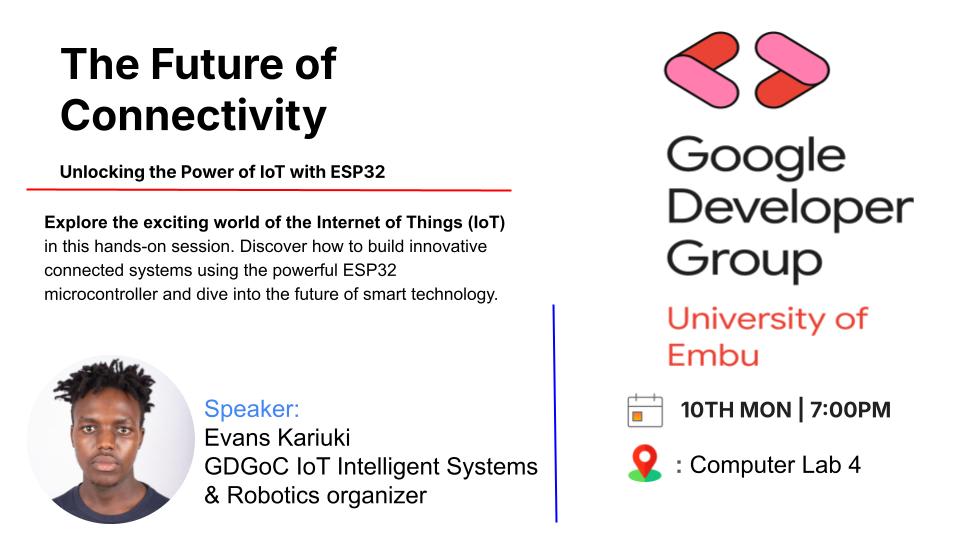 The Future of Connectivity

Unlocking the Power of IoT with ESP32

Explore the exciting world of the Internet of Things (IoT) in this hands-on session. Discover how to build innovative connected systems using the powerful ESP32 microcontroller and dive into the future of smart technology.

Speaker:
Evans Kariuki
GDGoC IoT Intelligent Systems & Robotics organizer

Google Developer Group
University of Embu

10TH MON | 7:00PM

: Computer Lab 4